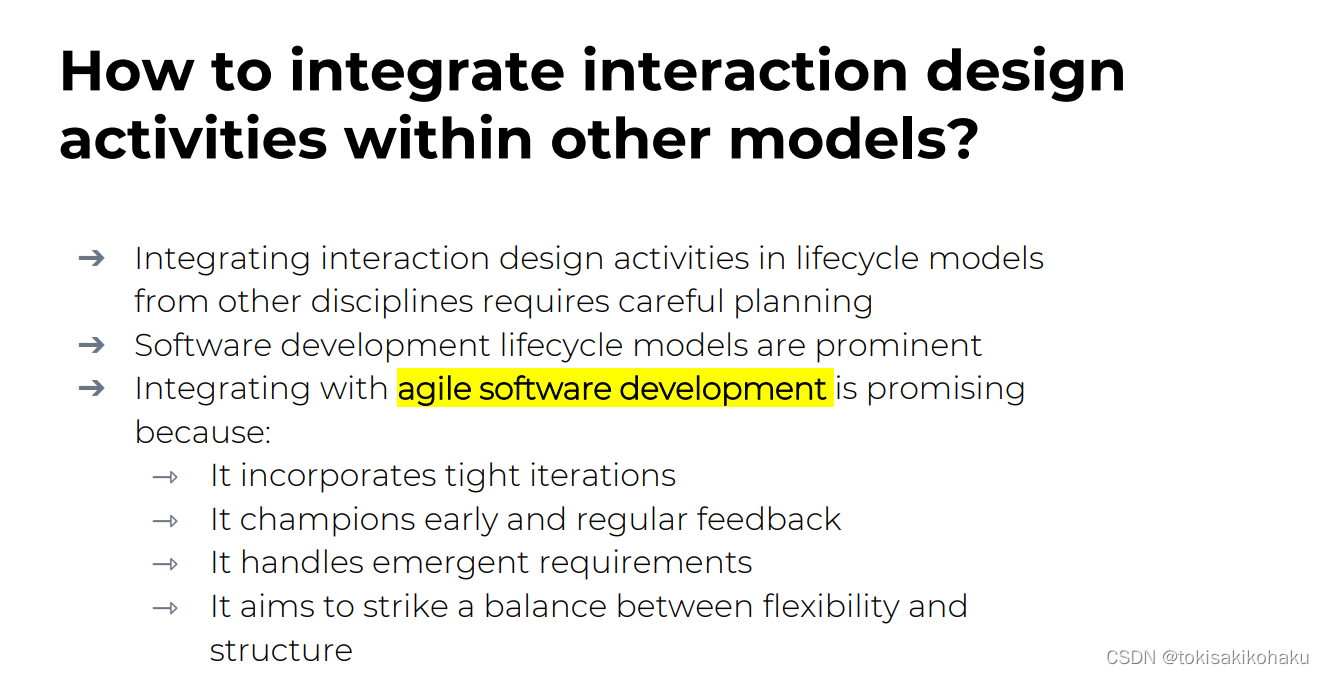 How to integrate interaction design activities within other models?

➔ Integrating interaction design activities in lifecycle models from other disciplines requires careful planning
➔ Software development lifecycle models are prominent
➔ Integrating with agile software development is promising because:
→ It incorporates tight iterations
→ It champions early and regular feedback
→ It handles emergent requirements
→ It aims to strike a balance between flexibility and structure

CSDN @tokisakikohaku